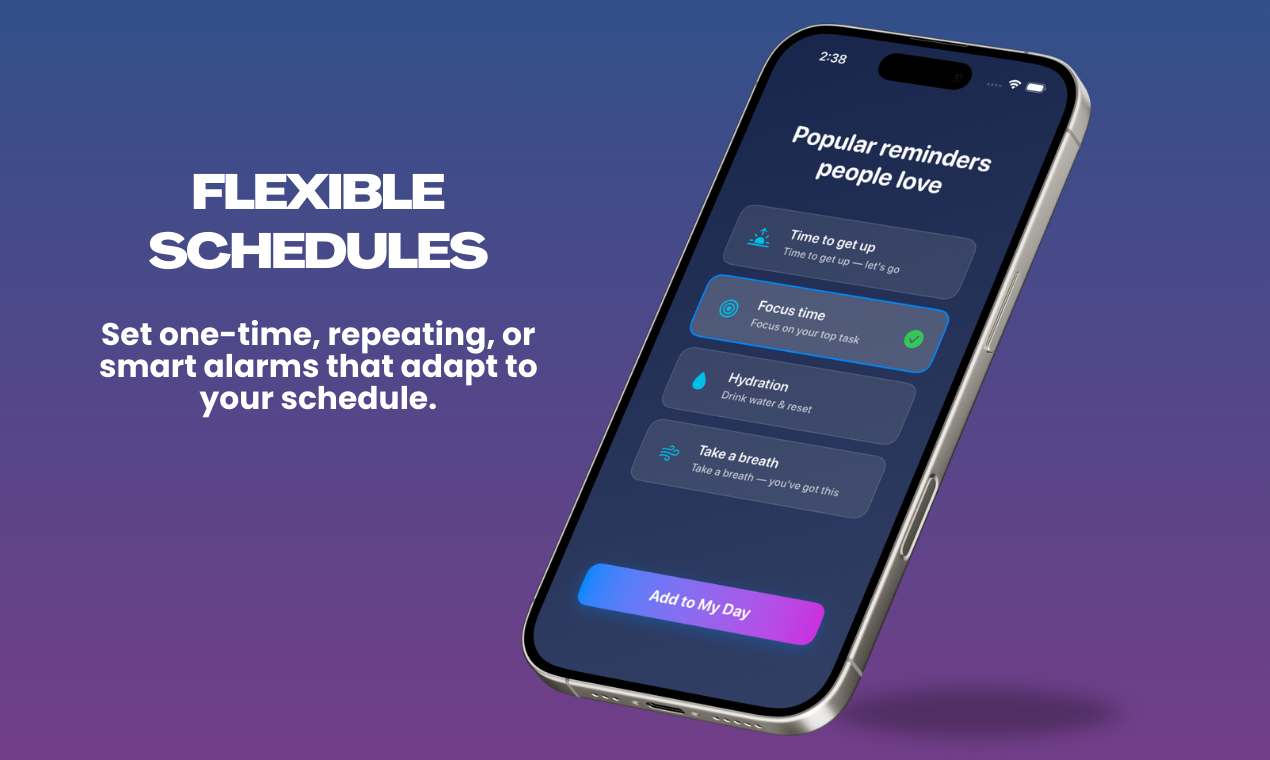 FLEXIBLE SCHEDULES

Set one-time, repeating, or smart alarms that adapt to your schedule.

2:38

Popular reminders people love

Time to get up
Time to get up — let's go

Focus time
Focus on your top task

Hydration
Drink water & reset

Take a breath
Take a breath — you've got this

Add to My Day